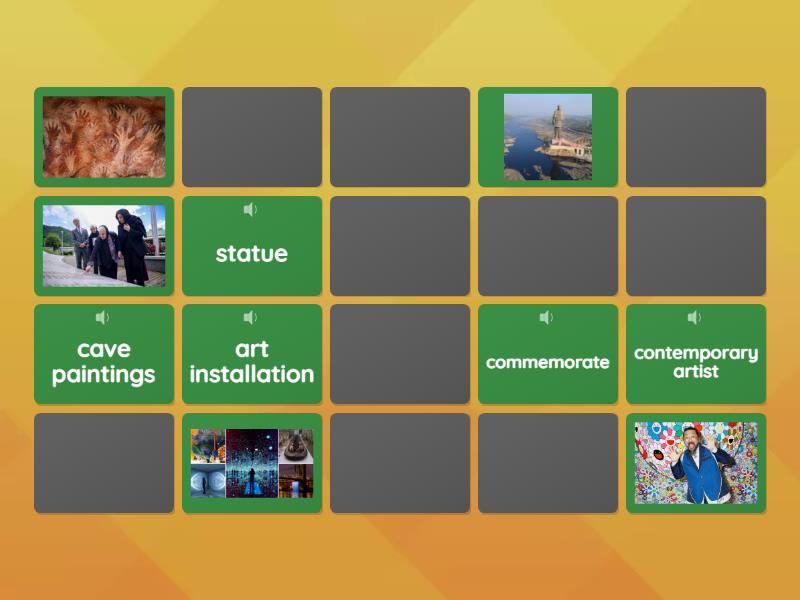 statue

cave paintings

art installation

commemorate

contemporary artist